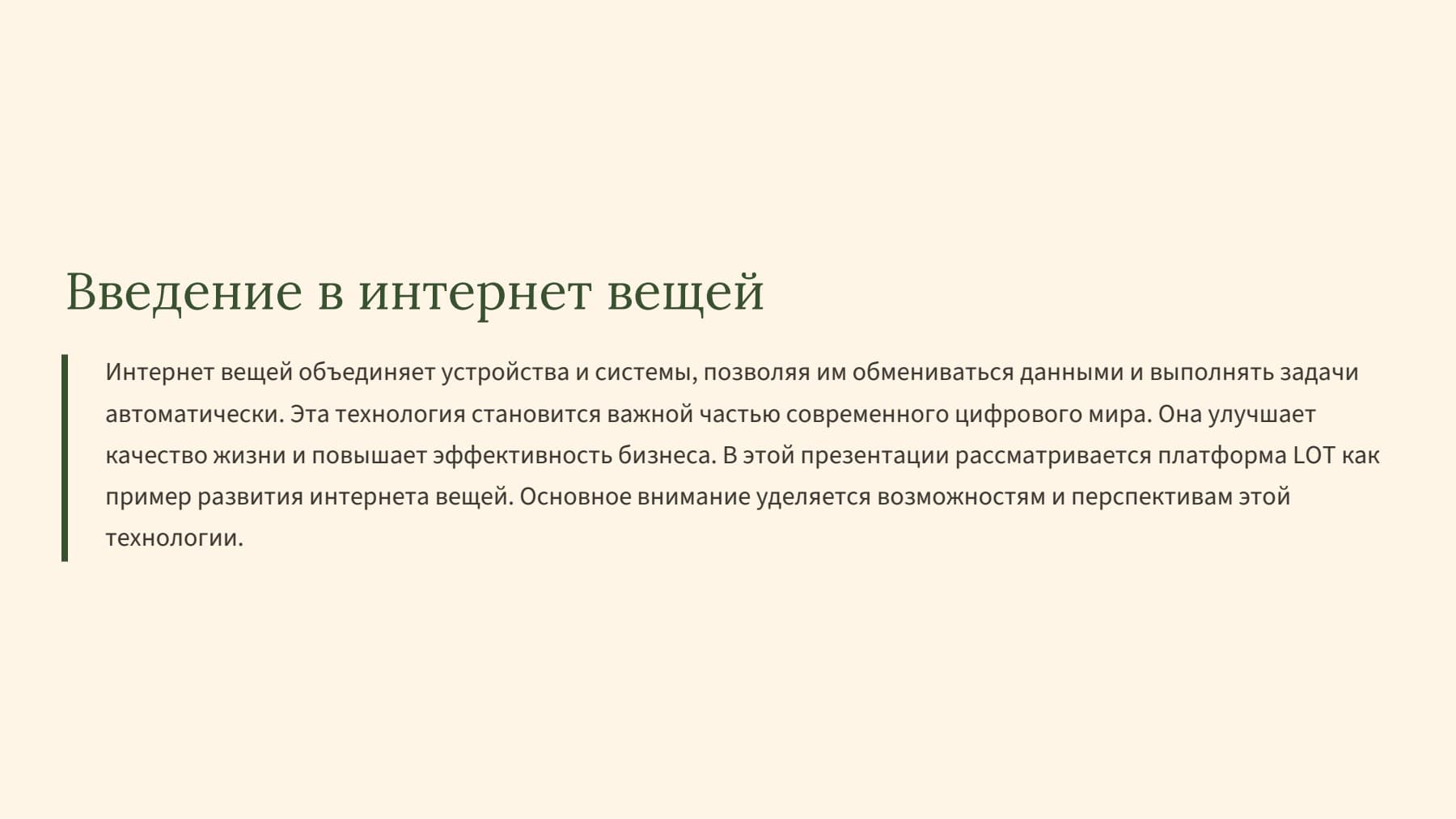 Введение в интернет вещей

Интернет вещей объединяет устройства и системы, позволяя им обмениваться данными и выполнять задачи автоматически. Эта технология становится важной частью современного цифрового мира. Она улучшает качество жизни и повышает эффективность бизнеса. В этой презентации рассматривается платформа LOT как пример развития интернета вещей. Основное внимание уделяется возможностям и перспективам этой технологии.